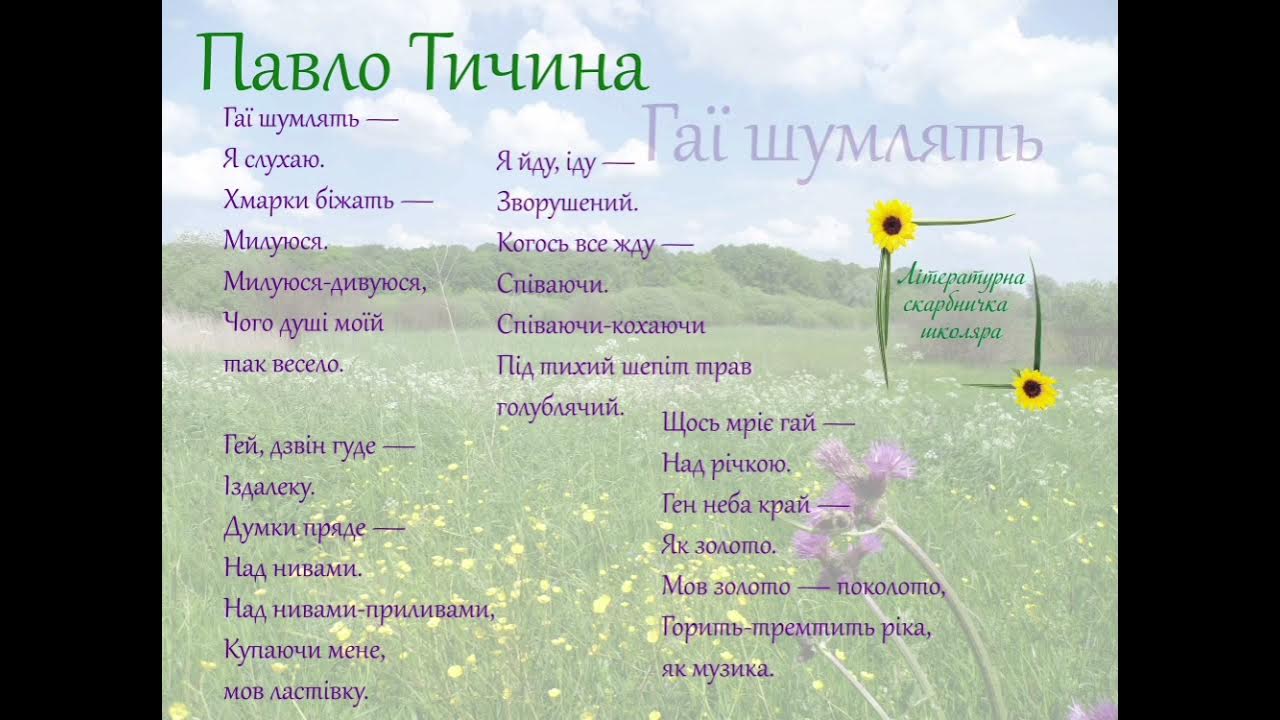 Павло Тичина

Гаї шумлять

Гаї шумлять —
Я слухаю.
Хмарки біжать —
Милуюся.
Милуюся-дивуюся,
Чого душі моїй
так весело.

Гей, дзвін гуде —
Іздалеку.
Думки пряде —
Над нивами.
Над нивами-приливами,
Купаючи мене,
мов ластівку.

Я йду, іду —
Зворушений.
Когось все жду —
Співаючи.
Співаючи-кохаючи
Під тихий шепіт трав
голублячий.

Щось мріє гай —
Над річкою.
Ген неба край —
Як золото.
Мов золото — поколото,
Горить-тремтить ріка,
як музика.

Літературна скарбничка школяра